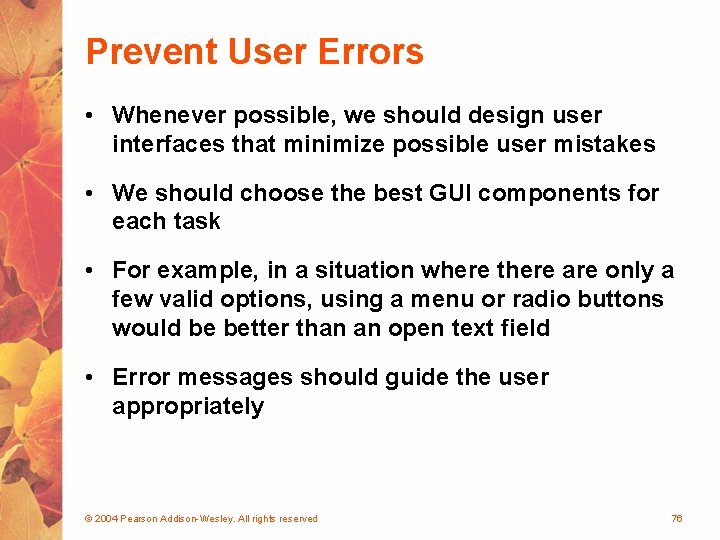 Prevent User Errors

• Whenever possible, we should design user interfaces that minimize possible user mistakes

• We should choose the best GUI components for each task

• For example, in a situation where there are only a few valid options, using a menu or radio buttons would be better than an open text field

• Error messages should guide the user appropriately

© 2004 Pearson Addison-Wesley. All rights reserved

76